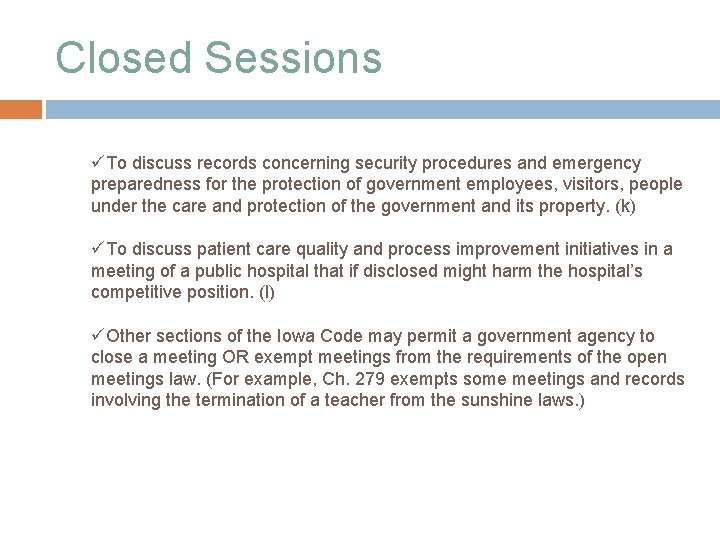 Closed Sessions

✓To discuss records concerning security procedures and emergency preparedness for the protection of government employees, visitors, people under the care and protection of the government and its property. (k)

✓To discuss patient care quality and process improvement initiatives in a meeting of a public hospital that if disclosed might harm the hospital's competitive position. (l)

✓Other sections of the Iowa Code may permit a government agency to close a meeting OR exempt meetings from the requirements of the open meetings law. (For example, Ch. 279 exempts some meetings and records involving the termination of a teacher from the sunshine laws.)